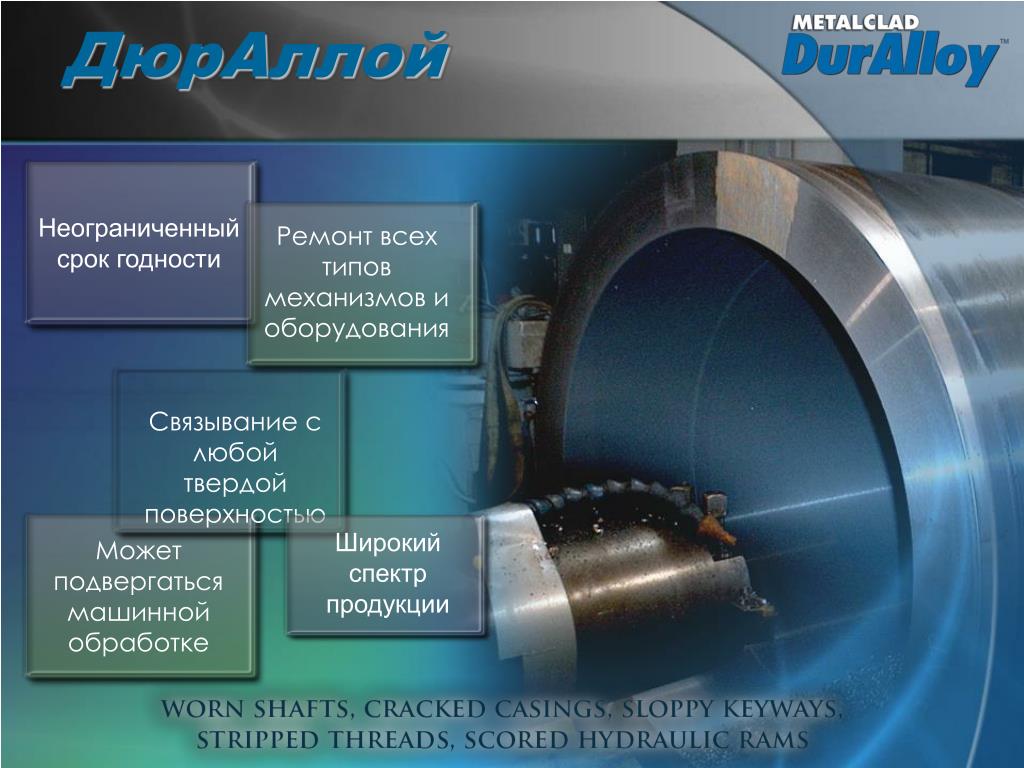 ДюрАллой

METALCLAD
DurAlloy™

Неограниченный срок годности

Ремонт всех типов механизмов и оборудования

Связывание с любой твердой поверхностью

Может подвергаться машинной обработке

Широкий спектр продукции

WORN SHAFTS, CRACKED CASINGS, SLOPPY KEYWAYS,
STRIPPED THREADS, SCORED HYDRAULIC RAMS